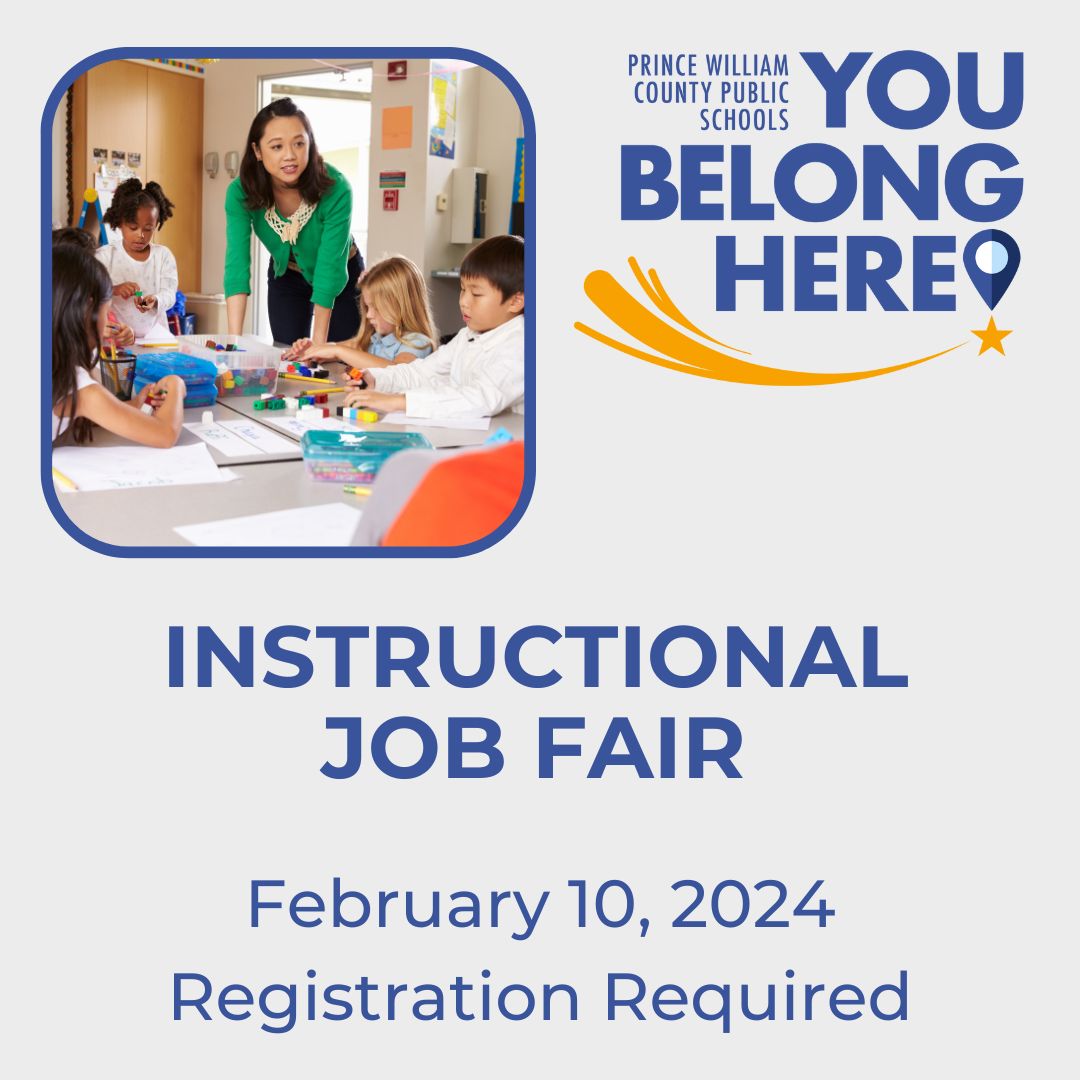 PRINCE WILLIAM COUNTY PUBLIC SCHOOLS
YOU BELONG HERE

INSTRUCTIONAL JOB FAIR

February 10, 2024
Registration Required